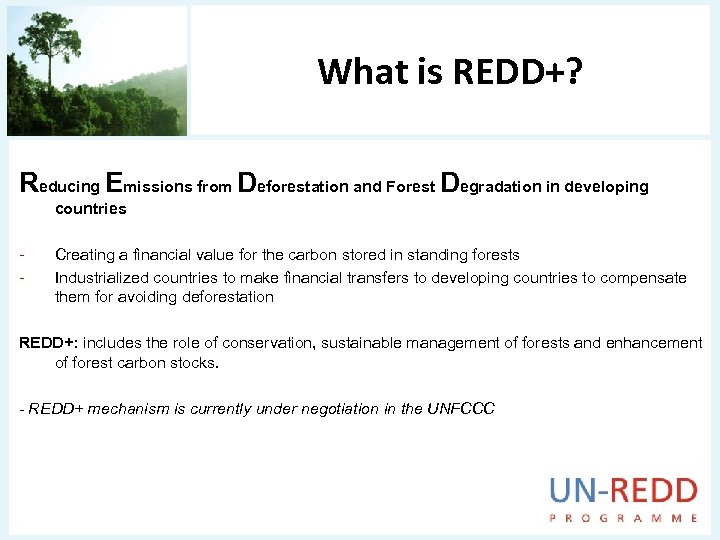 What is REDD+?

Reducing Emissions from Deforestation and Forest Degradation in developing countries

- Creating a financial value for the carbon stored in standing forests
- Industrialized countries to make financial transfers to developing countries to compensate them for avoiding deforestation

REDD+: includes the role of conservation, sustainable management of forests and enhancement of forest carbon stocks.

- REDD+ mechanism is currently under negotiation in the UNFCCC

UN-REDD
PROGRAMME